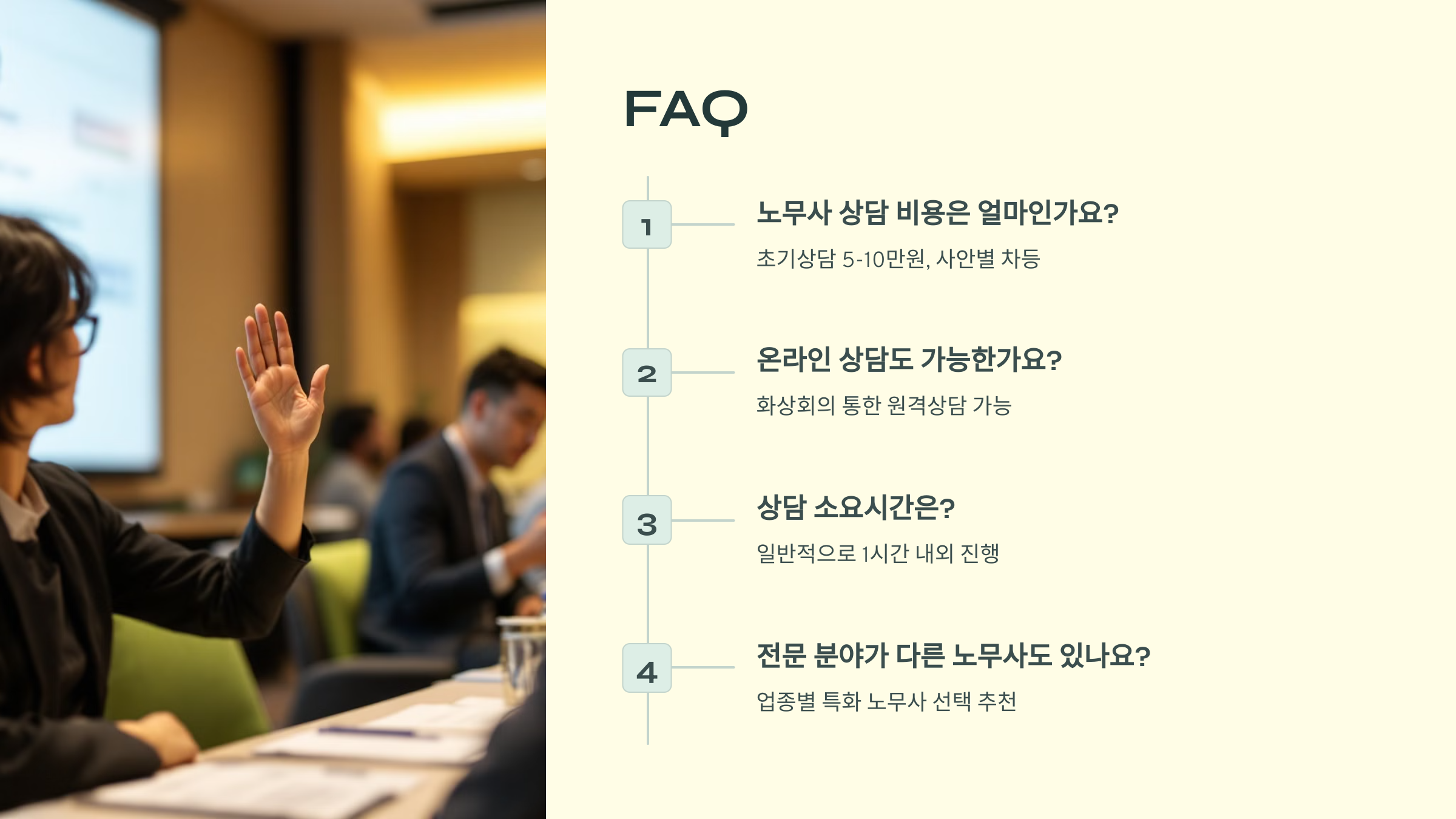 FAQ

1

노무사 상담 비용은 얼마인가요?

초기상담 5-10만원, 사안별 차등

2

온라인 상담도 가능한가요?

화상회의 통한 원격상담 가능

3

상담 소요시간은?

일반적으로 1시간 내외 진행

4

전문 분야가 다른 노무사도 있나요?

업종별 특화 노무사 선택 추천